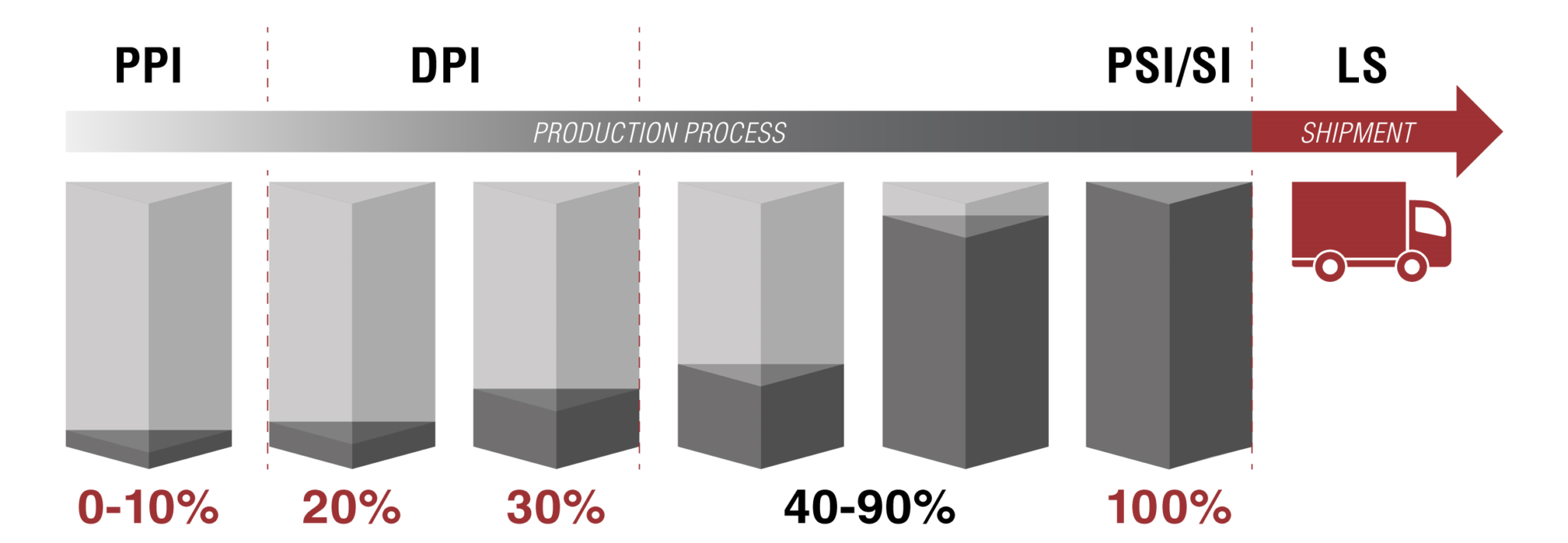 PPI DPI PSI/SI LS

PRODUCTION PROCESS

SHIPMENT

0-10% 20% 30% 40-90% 100%